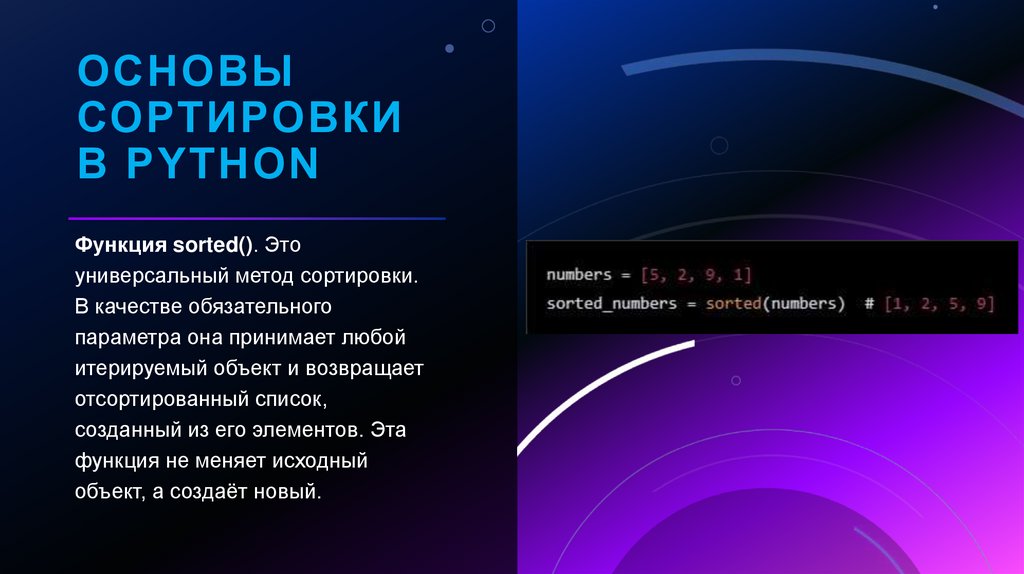 ОСНОВЫ СОРТИРОВКИ В PYTHON

Функция sorted(). Это универсальный метод сортировки. В качестве обязательного параметра она принимает любой итерируемый объект и возвращает отсортированный список, созданный из его элементов. Эта функция не меняет исходный объект, а создаёт новый.

numbers = [5, 2, 9, 1]
sorted_numbers = sorted(numbers) # [1, 2, 5, 9]